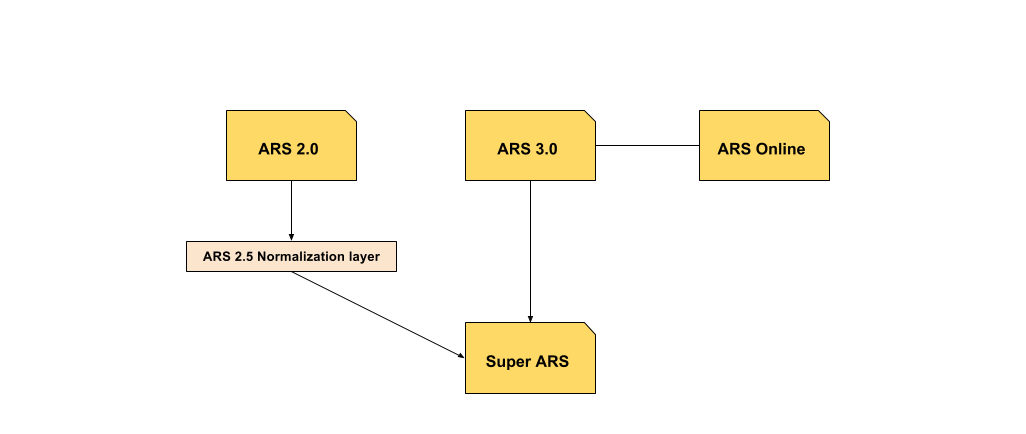 ARS 2.0

ARS 3.0

ARS Online

ARS 2.5 Normalization layer

Super ARS